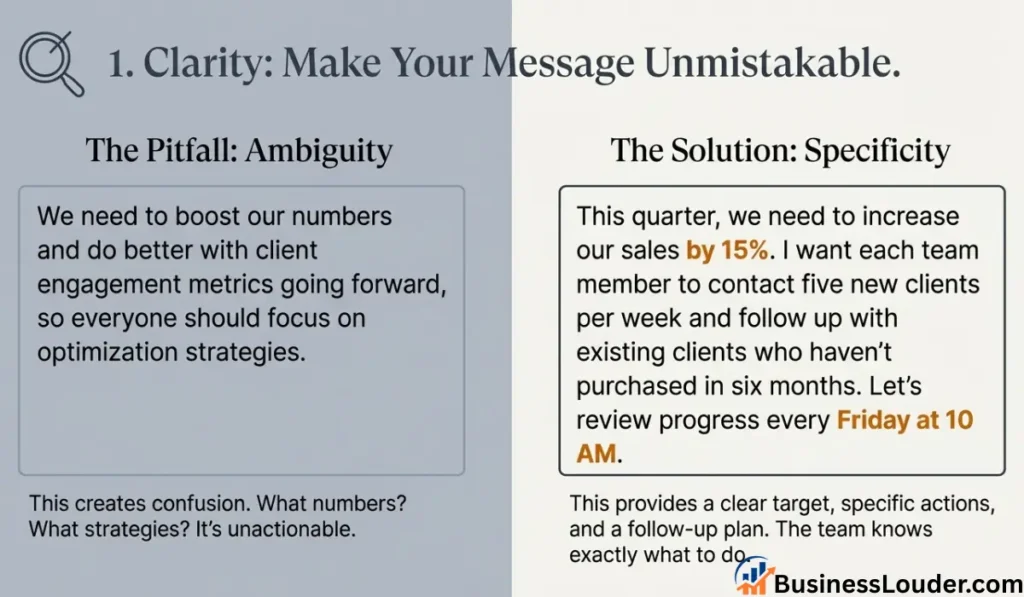 1. Clarity: Make Your Message Unmistakable.

The Pitfall: Ambiguity

We need to boost our numbers and do better with client engagement metrics going forward, so everyone should focus on optimization strategies.

This creates confusion. What numbers? What strategies? It's unactionable.

The Solution: Specificity

This quarter, we need to increase our sales by 15%. I want each team member to contact five new clients per week and follow up with existing clients who haven't purchased in six months. Let's review progress every Friday at 10 AM.

This provides a clear target, specific actions, and a follow-up plan. The team knows exactly what to do.

BusinessLouder.com